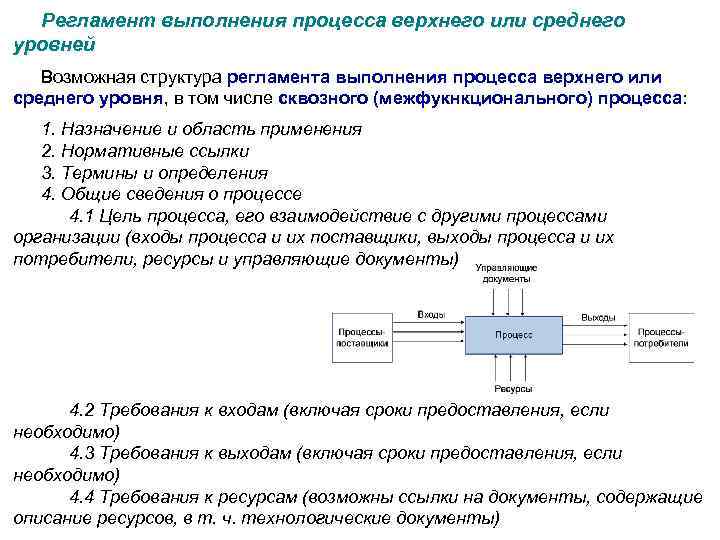 Регламент выполнения процесса верхнего или среднего уровней

Возможная структура регламента выполнения процесса верхнего или среднего уровня, в том числе сквозного (межфукнкционального) процесса:

1. Назначение и область применения
2. Нормативные ссылки
3. Термины и определения
4. Общие сведения о процессе
4.1 Цель процесса, его взаимодействие с другими процессами организации (входы процесса и их поставщики, выходы процесса и их потребители, ресурсы и управляющие документы)

Управляющие документы
Входы
Процессы-поставщики
Процесс
Выходы
Процессы-потребители
Ресурсы

4.2 Требования к входам (включая сроки предоставления, если необходимо)
4.3 Требования к выходам (включая сроки предоставления, если необходимо)
4.4 Требования к ресурсам (возможны ссылки на документы, содержащие описание ресурсов, в т. ч. технологические документы)